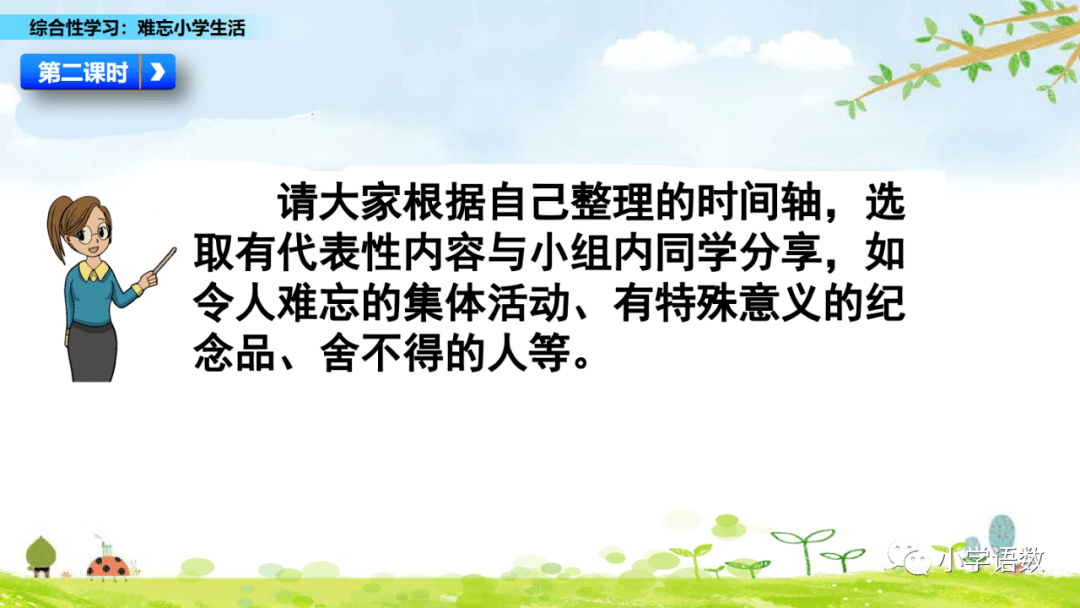 综合性学习：难忘小学生活

第二课时

请大家根据自己整理的时间轴，选取有代表性内容与小组内同学分享，如令人难忘的集体活动、有特殊意义的纪念品、舍不得的人等。

小学语数